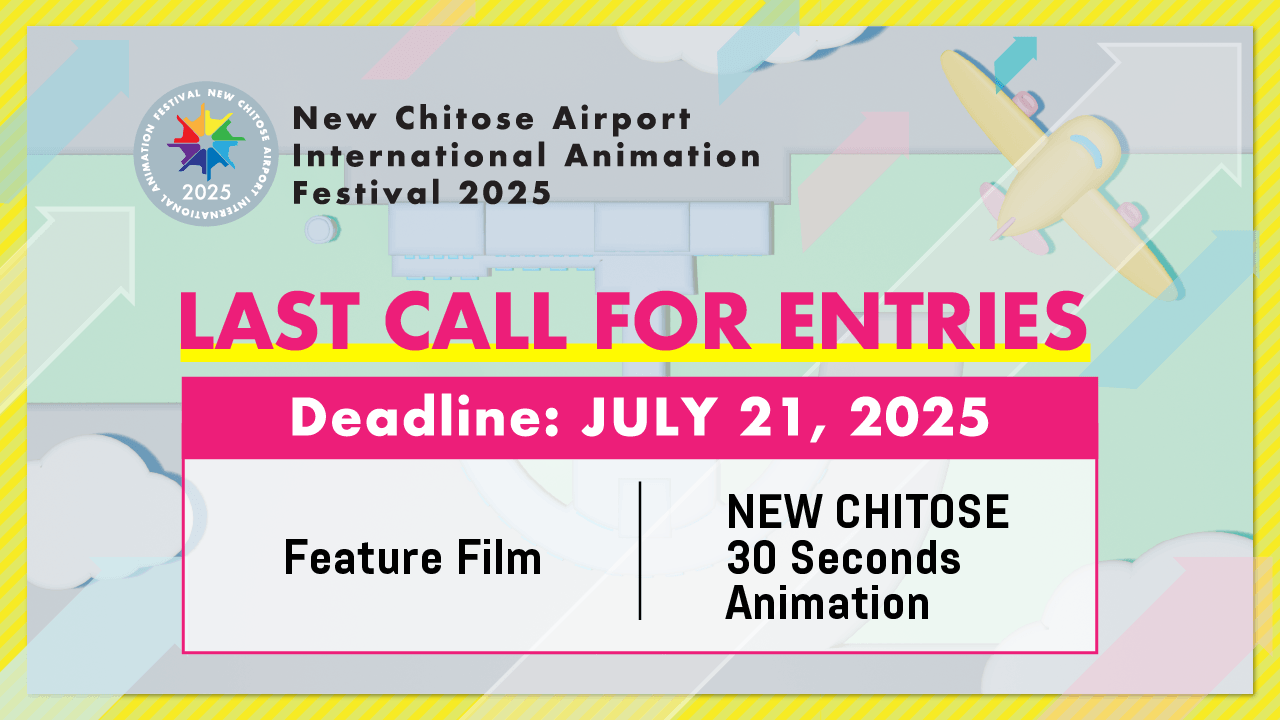 NEW CHITOSE AIRPORT INTERNATIONAL ANIMATION FESTIVAL 2025

New Chitose Airport International Animation Festival 2025

LAST CALL FOR ENTRIES

Deadline: JULY 21, 2025

Feature Film

NEW CHITOSE 30 Seconds Animation